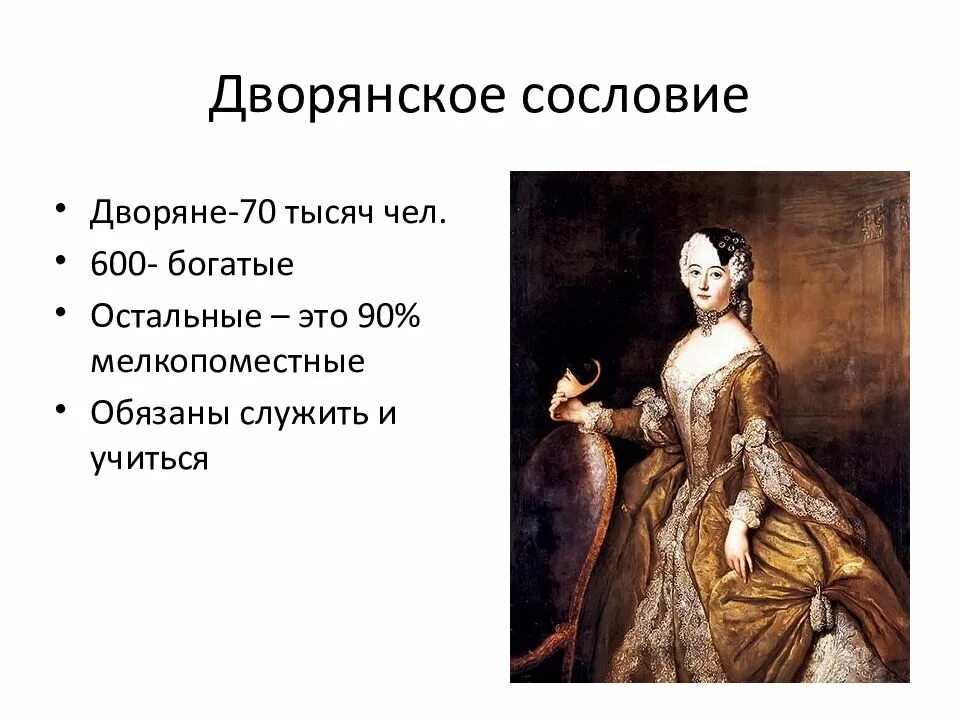 Дворянское сословие

• Дворяне-70 тысяч чел.
• 600- богатые
• Остальные – это 90% мелкопоместные
• Обязаны служить и учиться